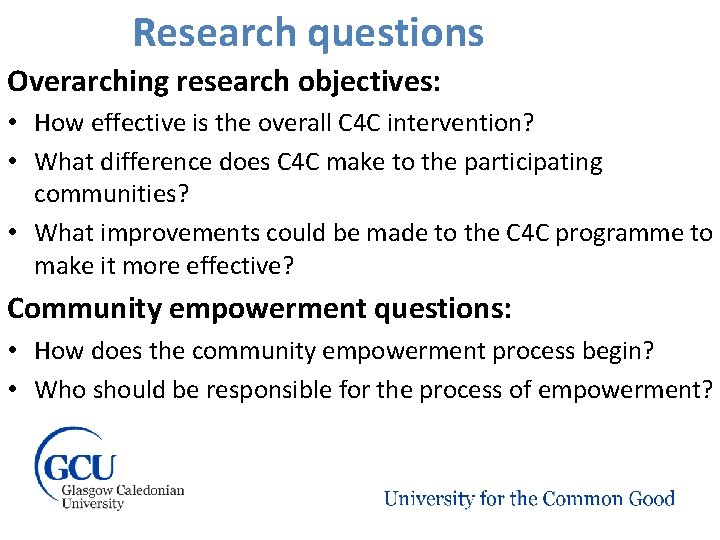 Research questions

Overarching research objectives:

• How effective is the overall C4C intervention?
• What difference does C4C make to the participating communities?
• What improvements could be made to the C4C programme to make it more effective?

Community empowerment questions:

• How does the community empowerment process begin?
• Who should be responsible for the process of empowerment?

GCU
Glasgow Caledonian
University

University for the Common Good